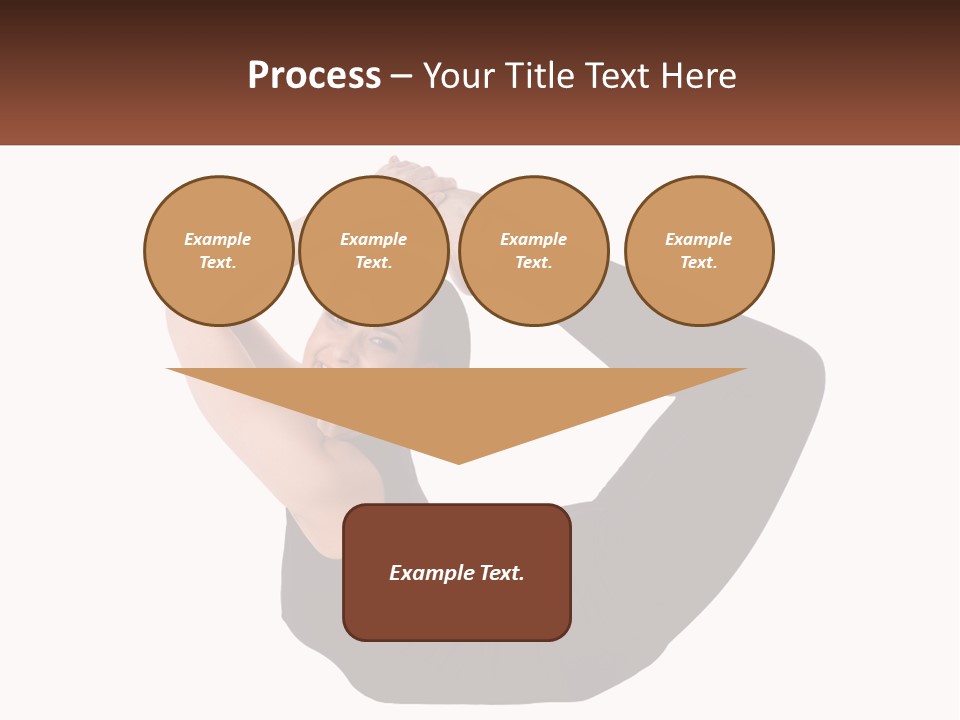 Process – Your Title Text Here

Example Text.

Example Text.

Example Text.

Example Text.

Example Text.